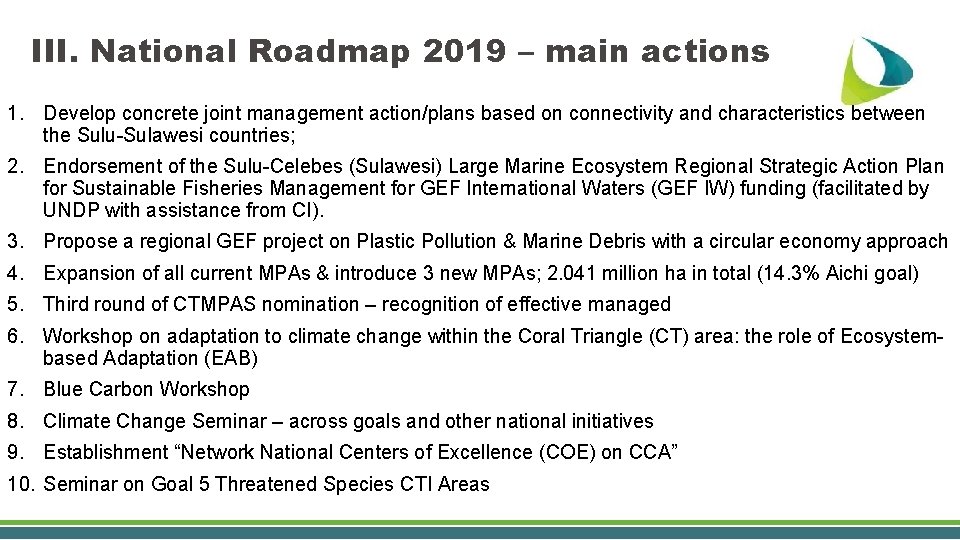 III. National Roadmap 2019 – main actions

1. Develop concrete joint management action/plans based on connectivity and characteristics between the Sulu-Sulawesi countries;

2. Endorsement of the Sulu-Celebes (Sulawesi) Large Marine Ecosystem Regional Strategic Action Plan for Sustainable Fisheries Management for GEF International Waters (GEF IW) funding (facilitated by UNDP with assistance from CI).

3. Propose a regional GEF project on Plastic Pollution & Marine Debris with a circular economy approach

4. Expansion of all current MPAs & introduce 3 new MPAs; 2.041 million ha in total (14.3% Aichi goal)

5. Third round of CTMPAS nomination – recognition of effective managed

6. Workshop on adaptation to climate change within the Coral Triangle (CT) area: the role of Ecosystem-based Adaptation (EAB)

7. Blue Carbon Workshop

8. Climate Change Seminar – across goals and other national initiatives

9. Establishment “Network National Centers of Excellence (COE) on CCA”

10. Seminar on Goal 5 Threatened Species CTI Areas